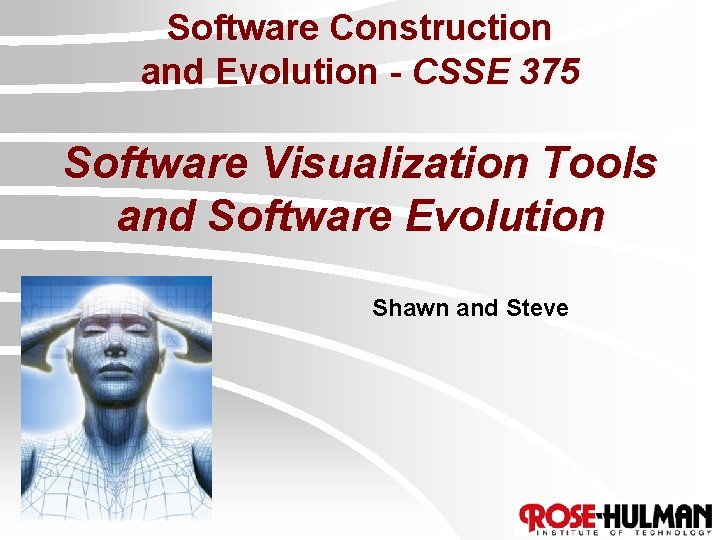 Software Construction and Evolution - CSSE 375

Software Visualization Tools and Software Evolution

Shawn and Steve

ROSE-HULMAN
INSTITUTE OF TECHNOLOGY